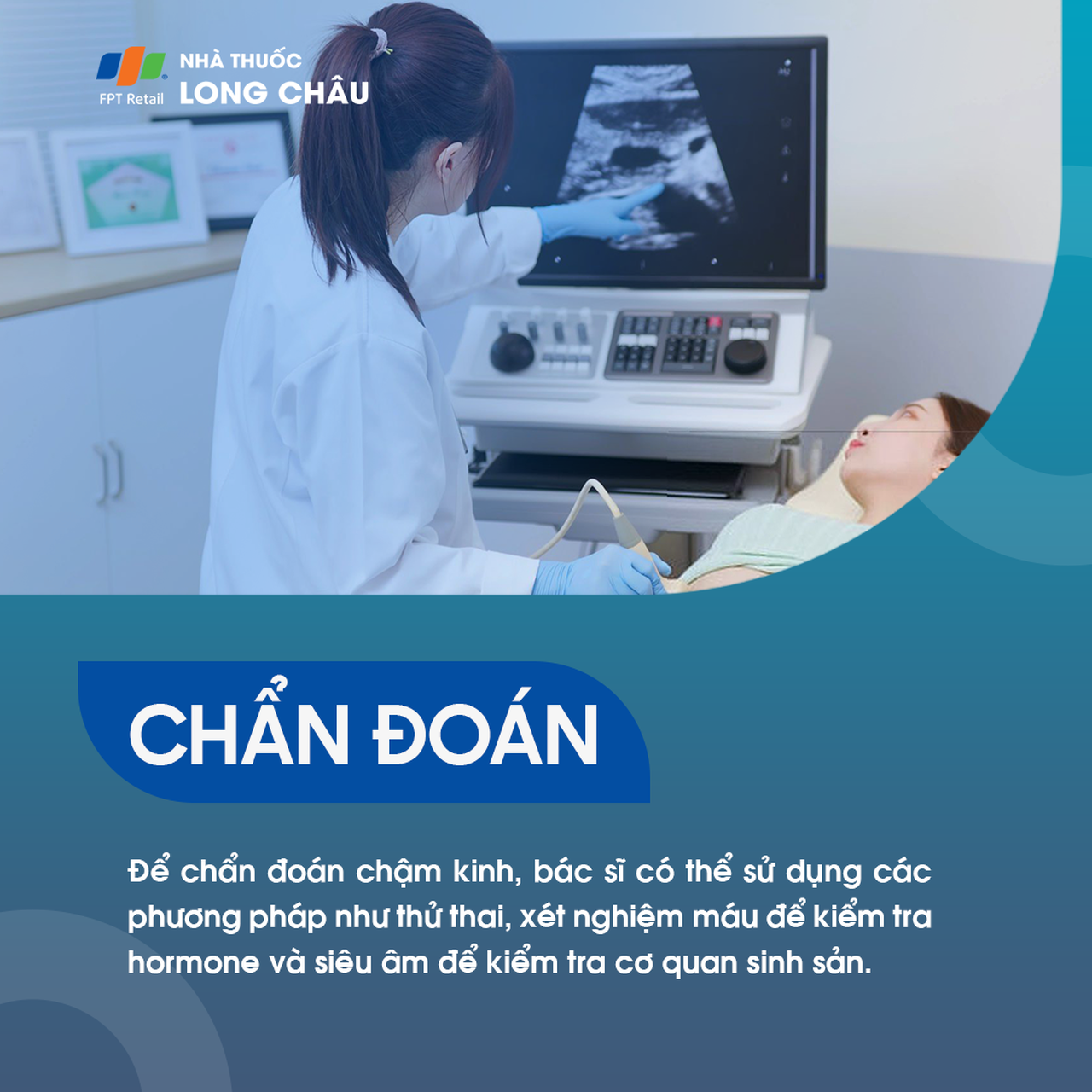 FPT Retail NHÀ THUỐC LONG CHÂU

CHẨN ĐOÁN

Để chẩn đoán chậm kinh, bác sĩ có thể sử dụng các phương pháp như thử thai, xét nghiệm máu để kiểm tra hormone và siêu âm để kiểm tra cơ quan sinh sản.